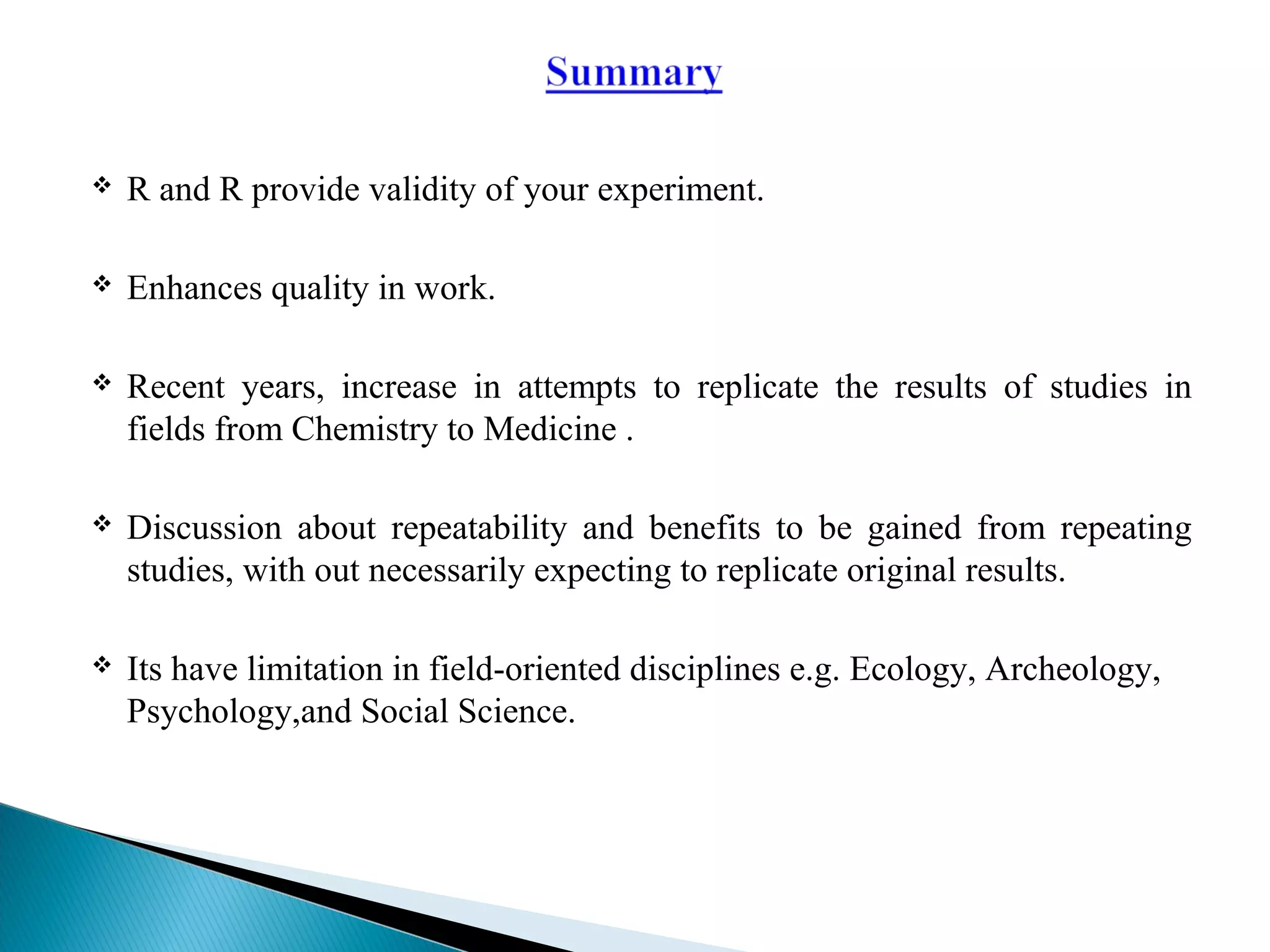 Summary

❖ R and R provide validity of your experiment.

❖ Enhances quality in work.

❖ Recent years, increase in attempts to replicate the results of studies in fields from Chemistry to Medicine .

❖ Discussion about repeatability and benefits to be gained from repeating studies, with out necessarily expecting to replicate original results.

❖ Its have limitation in field-oriented disciplines e.g. Ecology, Archeology, Psychology,and Social Science.